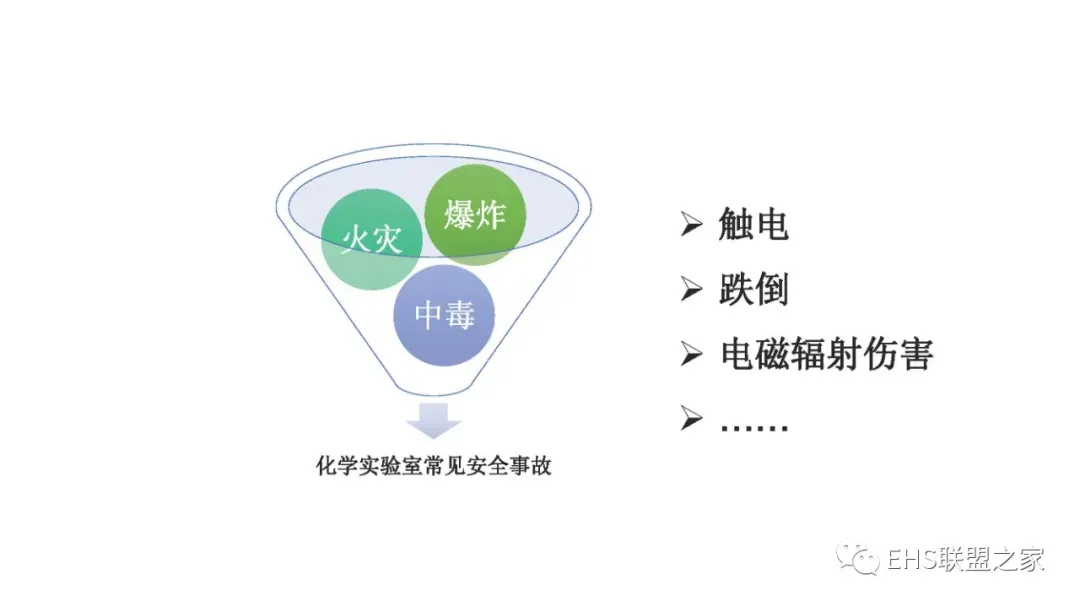 火灾
爆炸
中毒

化学实验室常见安全事故

➢ 触电
➢ 跌倒
➢ 电磁辐射伤害
➢ ……

EHS联盟之家